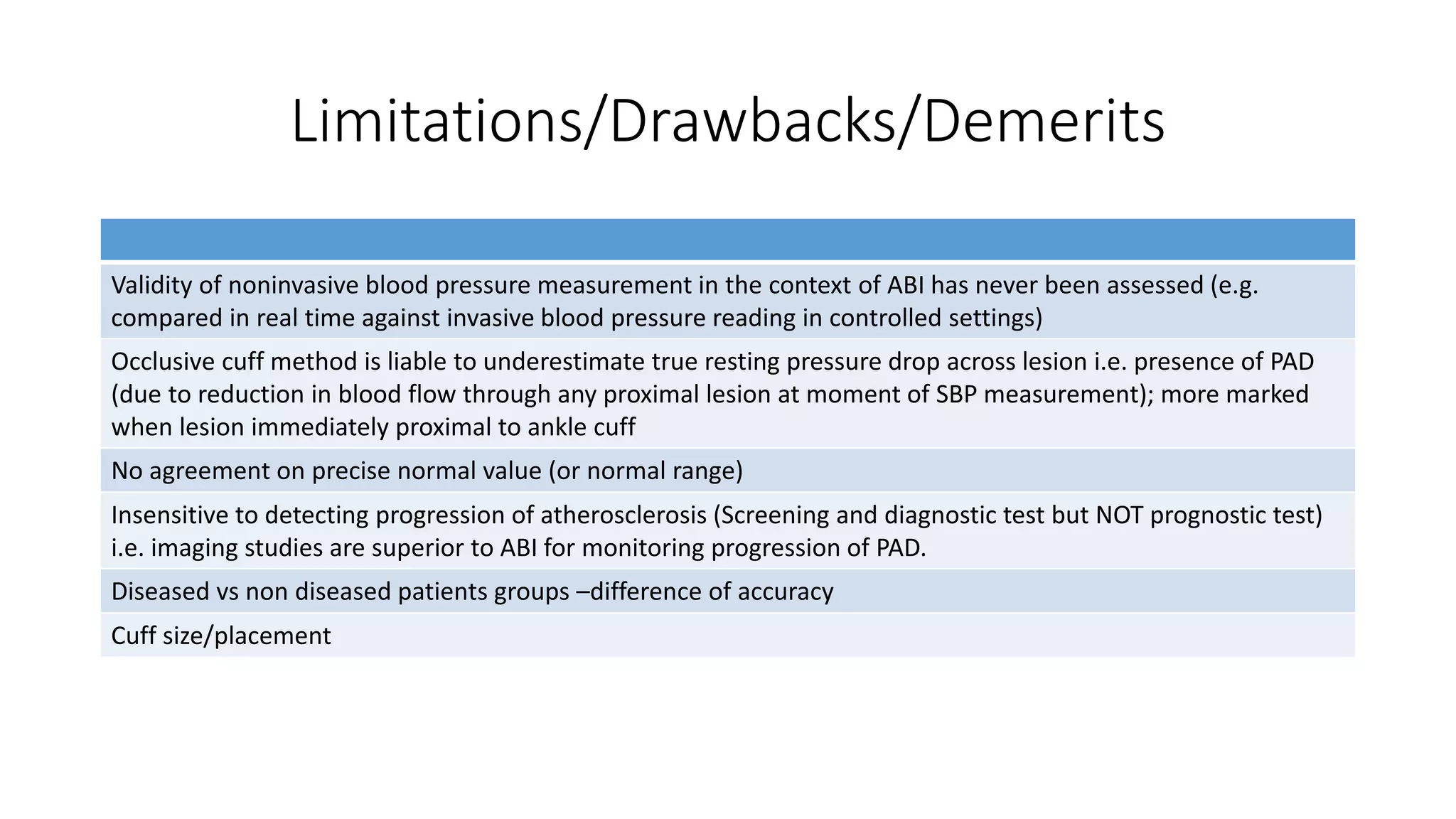 Limitations/Drawbacks/Demerits

| |
|---|
| Validity of noninvasive blood pressure measurement in the context of ABI has never been assessed (e.g. compared in real time against invasive blood pressure reading in controlled settings) |
| Occlusive cuff method is liable to underestimate true resting pressure drop across lesion i.e. presence of PAD (due to reduction in blood flow through any proximal lesion at moment of SBP measurement); more marked when lesion immediately proximal to ankle cuff |
| No agreement on precise normal value (or normal range) |
| Insensitive to detecting progression of atherosclerosis (Screening and diagnostic test but NOT prognostic test) i.e. imaging studies are superior to ABI for monitoring progression of PAD. |
| Diseased vs non diseased patients groups –difference of accuracy |
| Cuff size/placement |